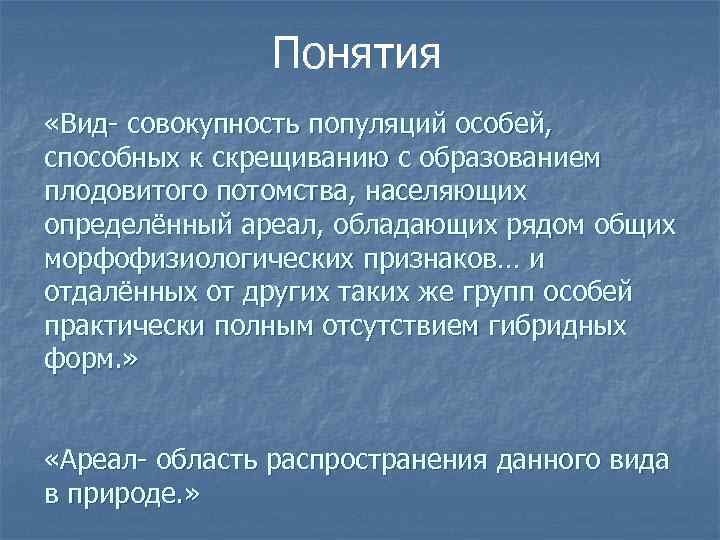 Понятия

«Вид- совокупность популяций особей, способных к скрещиванию с образованием плодовитого потомства, населяющих определённый ареал, обладающих рядом общих морфофизиологических признаков… и отдалённых от других таких же групп особей практически полным отсутствием гибридных форм.»

«Ареал- область распространения данного вида в природе.»